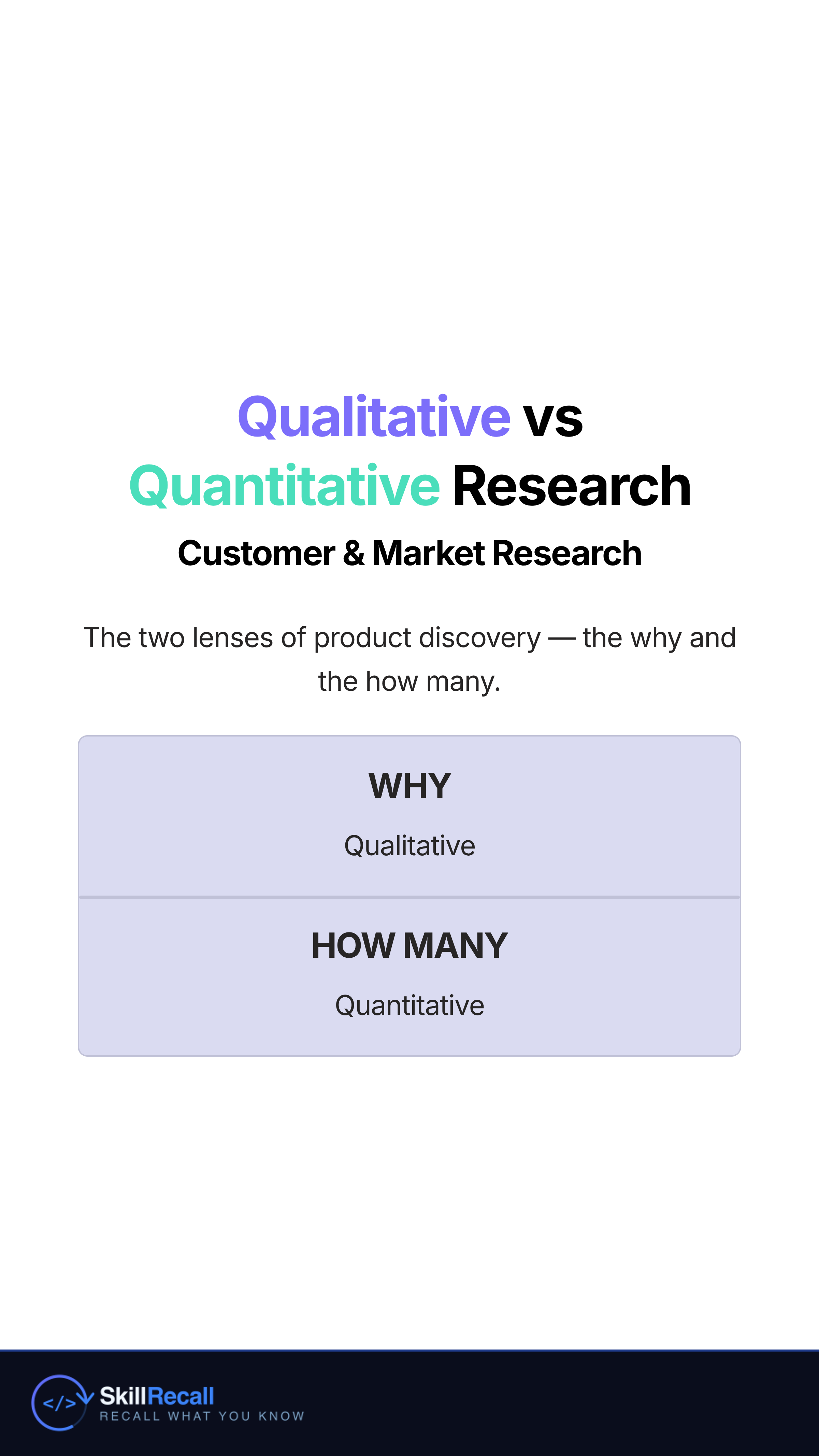 Qualitative vs
Quantitative Research

Customer & Market Research

The two lenses of product discovery — the why and the how many.

WHY

Qualitative

HOW MANY

Quantitative

</>

SkillRecall
RECALL WHAT YOU KNOW